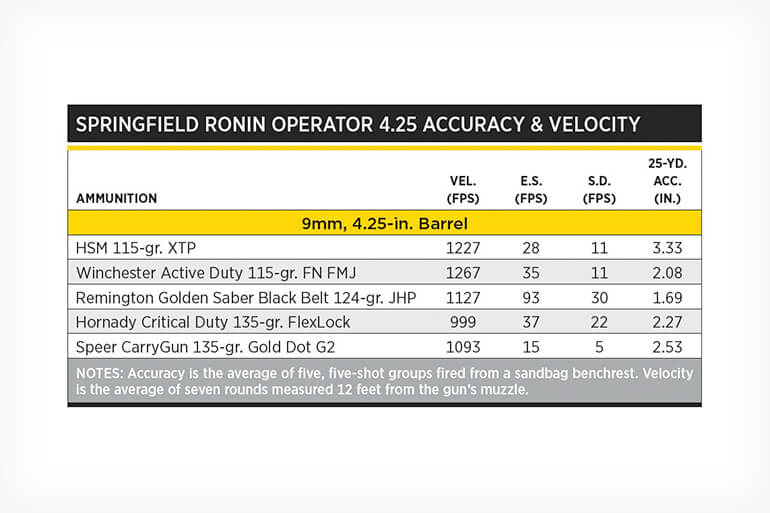 SPRINGFIELD RONIN OPERATOR 4.25 ACCURACY & VELOCITY

| AMMUNITION | VEL. (FPS) | E.S. (FPS) | S.D. (FPS) | 25-YD. ACC. (IN.) |
|---|---|---|---|---|
| 9mm, 4.25-in. Barrel | | | | |
| HSM 115-gr. XTP | 1227 | 28 | 11 | 3.33 |
| Winchester Active Duty 115-gr. FN FMJ | 1267 | 35 | 11 | 2.08 |
| Remington Golden Saber Black Belt 124-gr. JHP | 1127 | 93 | 30 | 1.69 |
| Hornady Critical Duty 135-gr. FlexLock | 999 | 37 | 22 | 2.27 |
| Speer CarryGun 135-gr. Gold Dot G2 | 1093 | 15 | 5 | 2.53 |

NOTES: Accuracy is the average of five, five-shot groups fired from a sandbag benchrest. Velocity is the average of seven rounds measured 12 feet from the gun's muzzle.